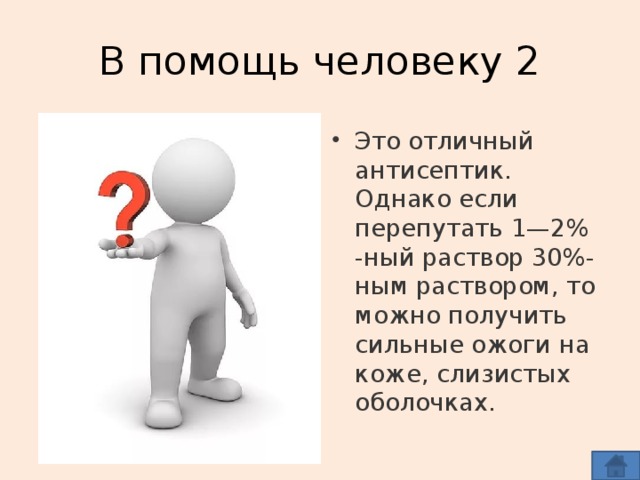 В помощь человеку 2

• Это отличный антисептик. Однако если перепутать 1—2% -ный раствор 30%-ным раствором, то можно получить сильные ожоги на коже, слизистых оболочках.